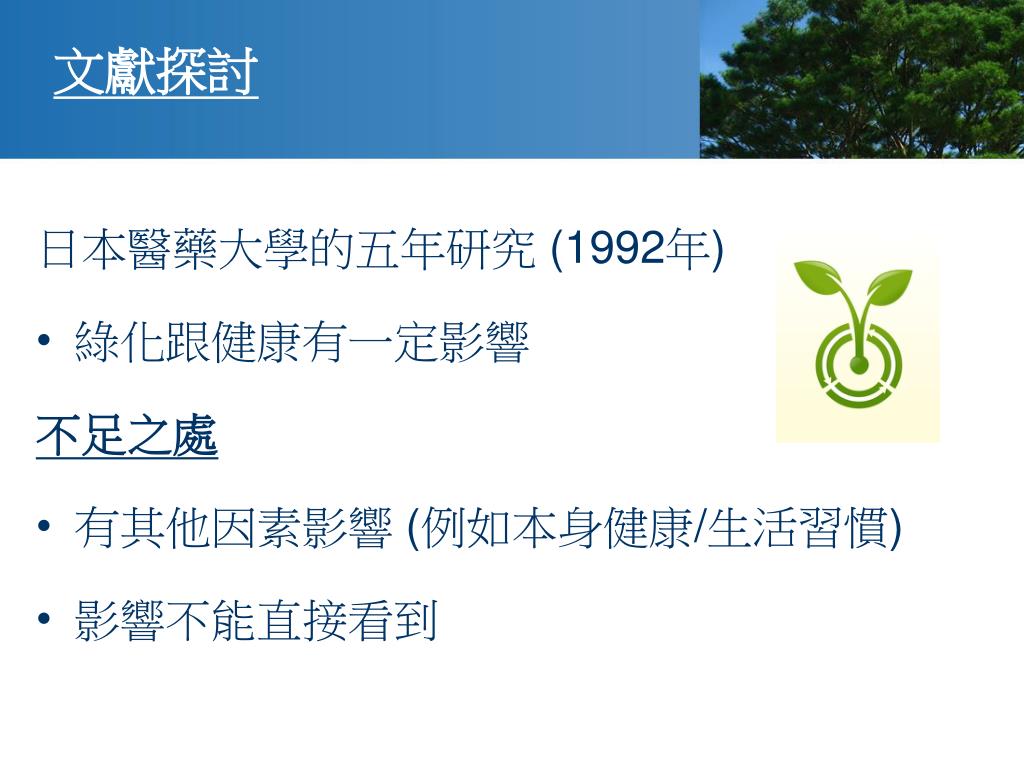 文獻探討

日本醫藥大學的五年研究 (1992年)

• 綠化跟健康有一定影響

不足之處

• 有其他因素影響 (例如本身健康/生活習慣)

• 影響不能直接看到